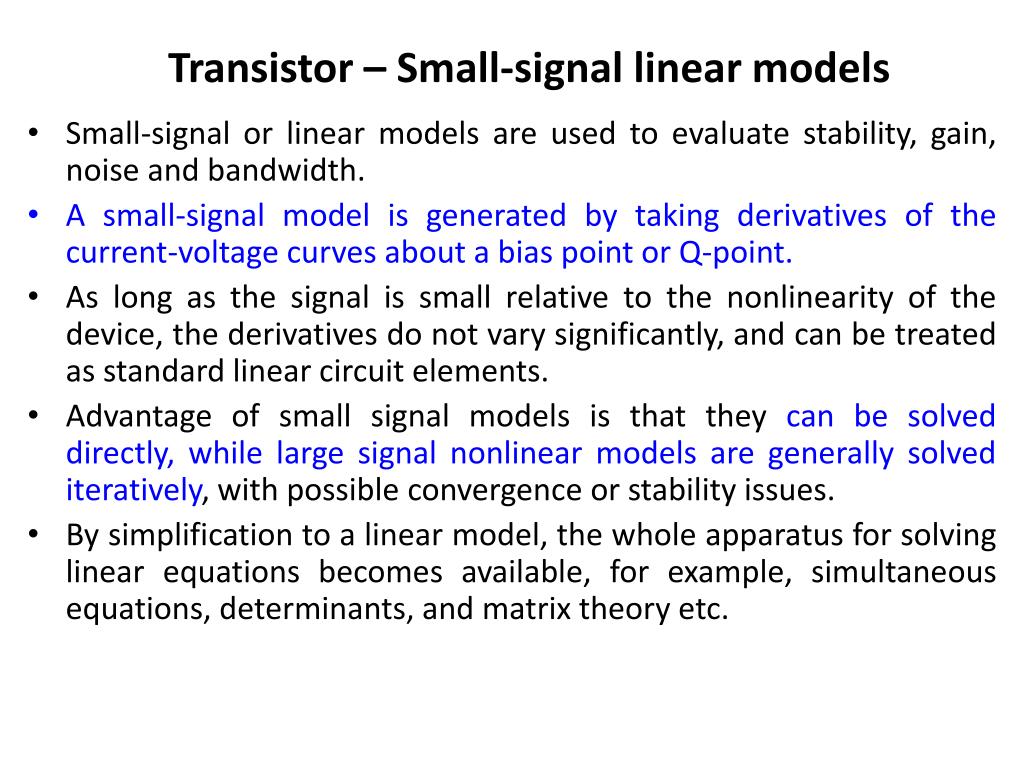 Transistor – Small-signal linear models

• Small-signal or linear models are used to evaluate stability, gain, noise and bandwidth.
• A small-signal model is generated by taking derivatives of the current-voltage curves about a bias point or Q-point.
• As long as the signal is small relative to the nonlinearity of the device, the derivatives do not vary significantly, and can be treated as standard linear circuit elements.
• Advantage of small signal models is that they can be solved directly, while large signal nonlinear models are generally solved iteratively, with possible convergence or stability issues.
• By simplification to a linear model, the whole apparatus for solving linear equations becomes available, for example, simultaneous equations, determinants, and matrix theory etc.